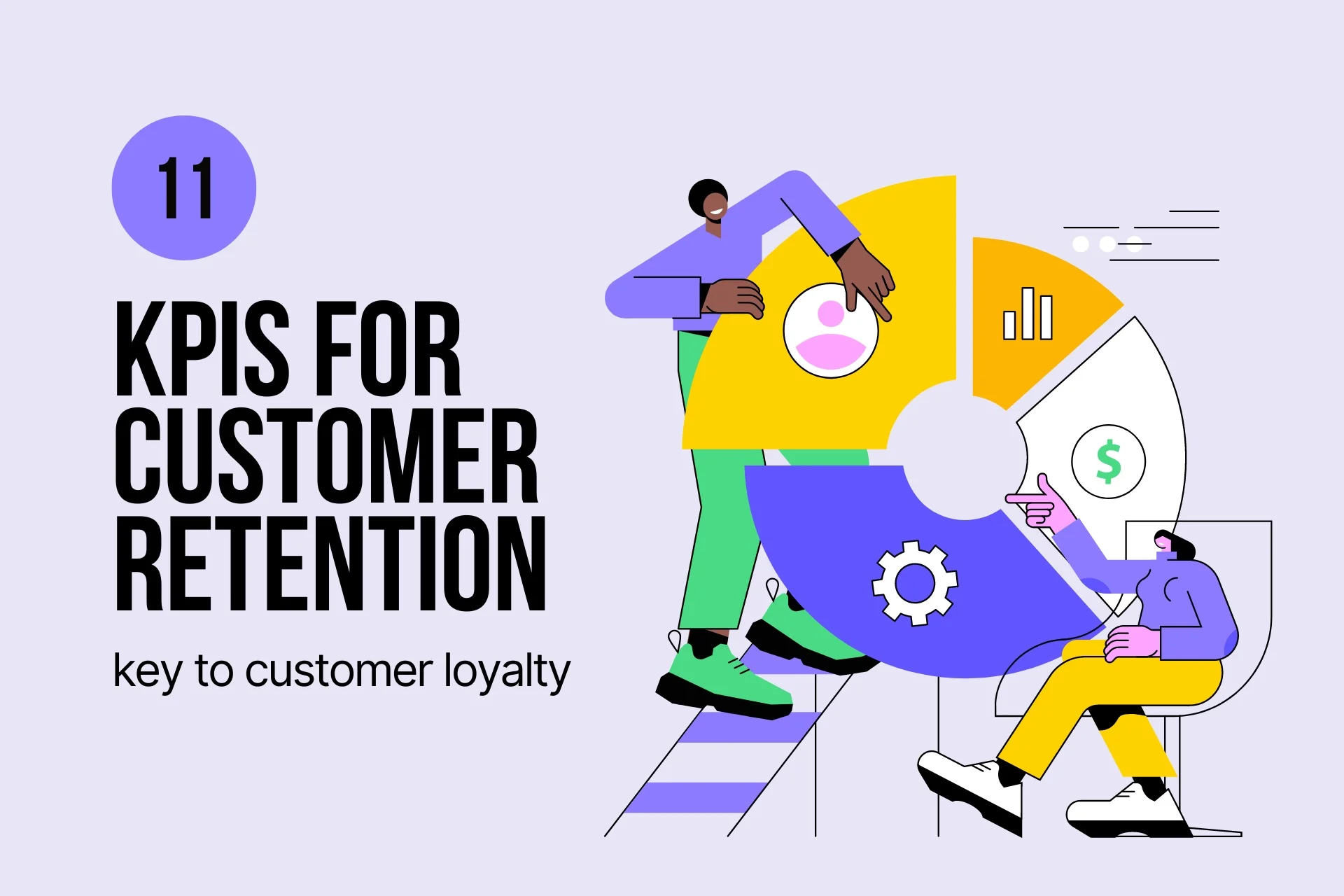 11

KPIS FOR CUSTOMER RETENTION

key to customer loyalty

$